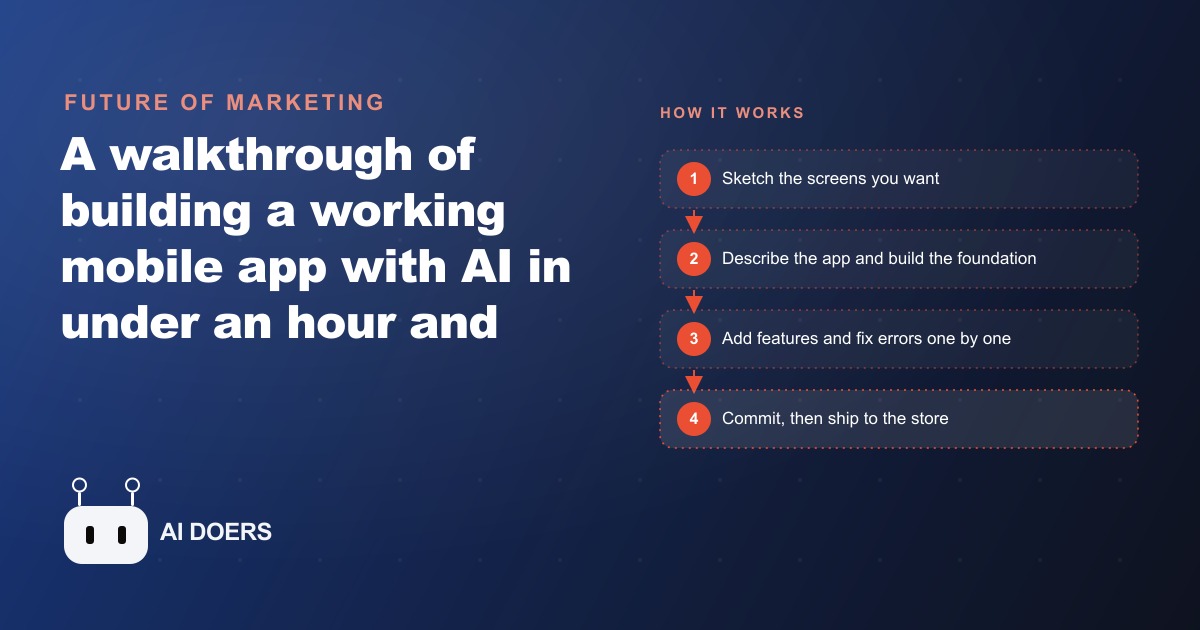 FUTURE OF MARKETING

A walkthrough of building a working mobile app with AI in under an hour and

AI DOERS

HOW IT WORKS

1 Sketch the screens you want

2 Describe the app and build the foundation

3 Add features and fix errors one by one

4 Commit, then ship to the store